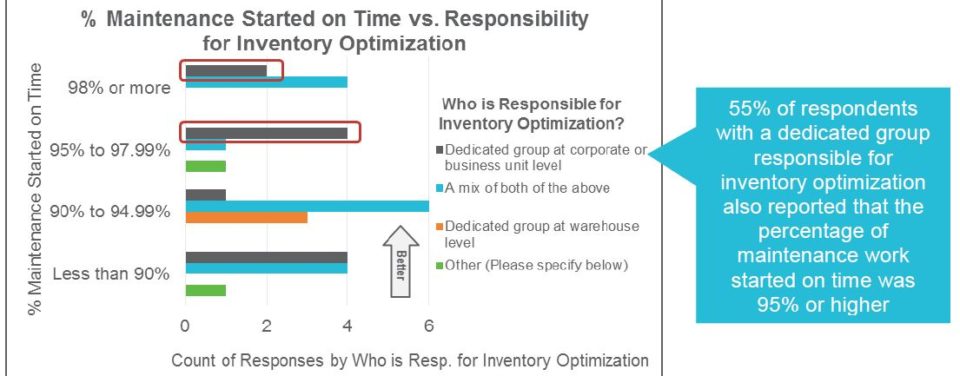 % Maintenance Started on Time vs. Responsibility for Inventory Optimization

% Maintenance Started on Time

98% or more

95% to 97.99%

90% to 94.99%

Less than 90%

0
2
4
6

Count of Responses by Who is Resp. for Inventory Optimization

Better

Who is Responsible for Inventory Optimization?

Dedicated group at corporate or business unit level

A mix of both of the above

Dedicated group at warehouse level

Other (Please specify below)

55% of respondents with a dedicated group responsible for inventory optimization also reported that the percentage of maintenance work started on time was 95% or higher